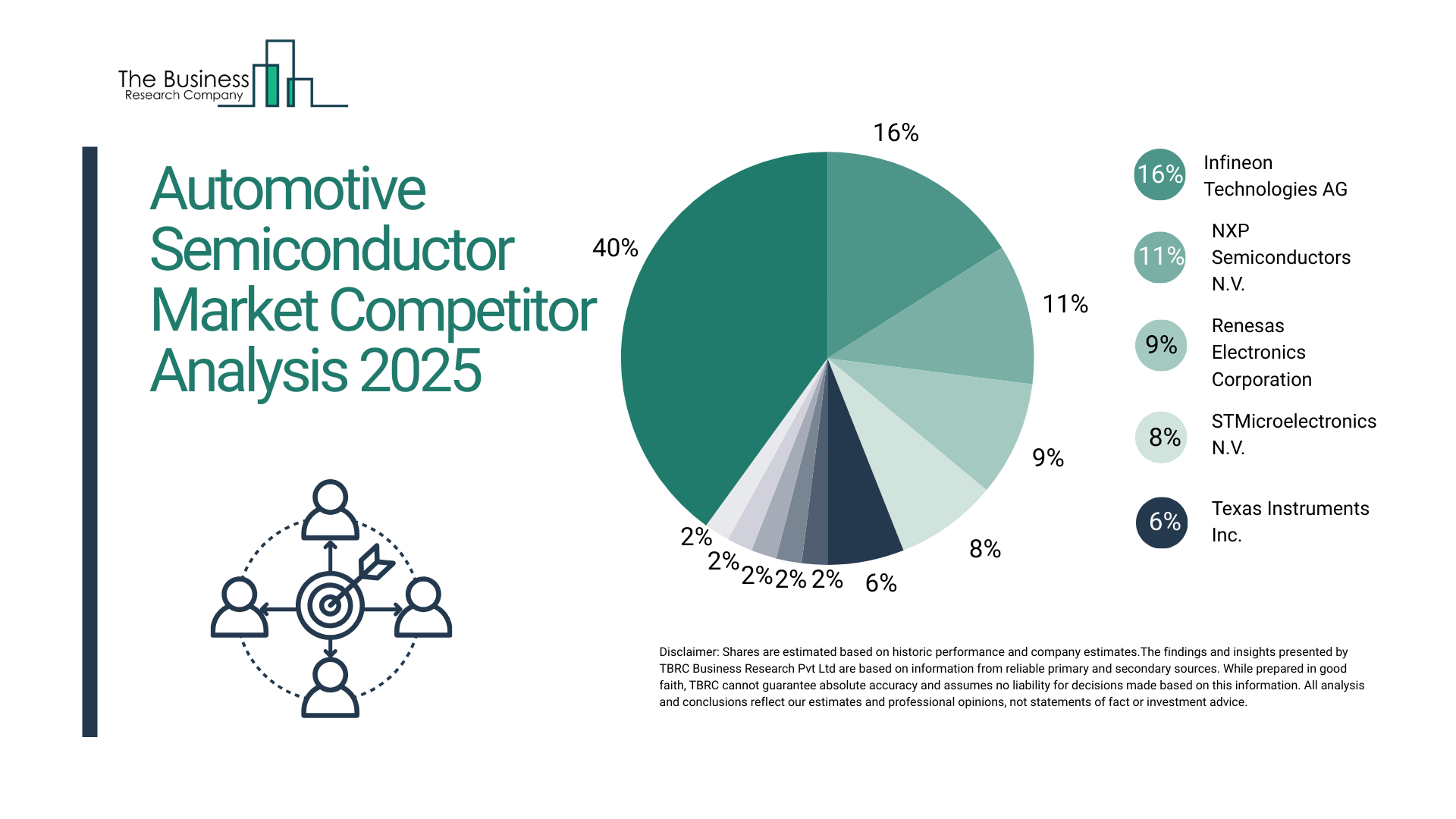 The Business Research Company

Automotive Semiconductor Market Competitor Analysis 2025

16%
11%
9%
8%
6%
2%
2%
2%
2%
2%
40%

16% Infineon Technologies AG

11% NXP Semiconductors N.V.

9% Renesas Electronics Corporation

8% STMicroelectronics N.V.

6% Texas Instruments Inc.

Disclaimer: Shares are estimated based on historic performance and company estimates.The findings and insights presented by TBRC Business Research Pvt Ltd are based on information from reliable primary and secondary sources. While prepared in good faith, TBRC cannot guarantee absolute accuracy and assumes no liability for decisions made based on this information. All analysis and conclusions reflect our estimates and professional opinions, not statements of fact or investment advice.